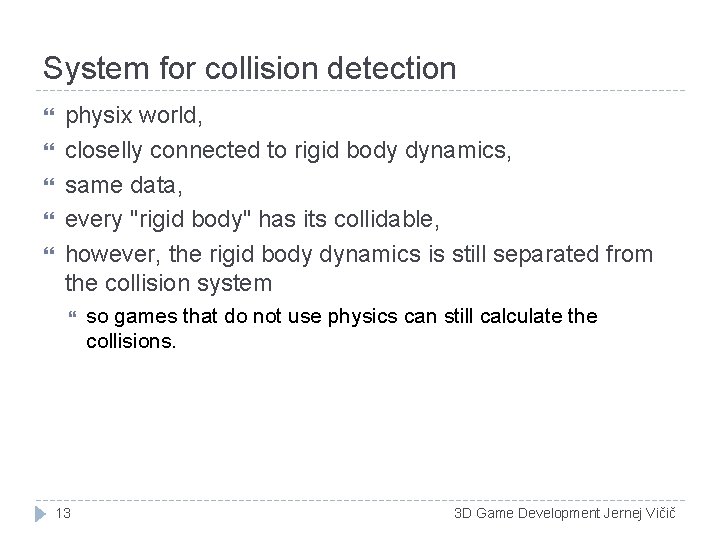 System for collision detection

physix world,

closelly connected to rigid body dynamics,

same data,

every "rigid body" has its collidable,

however, the rigid body dynamics is still separated from the collision system

so games that do not use physics can still calculate the collisions.

13

3D Game Development Jernej Vičič